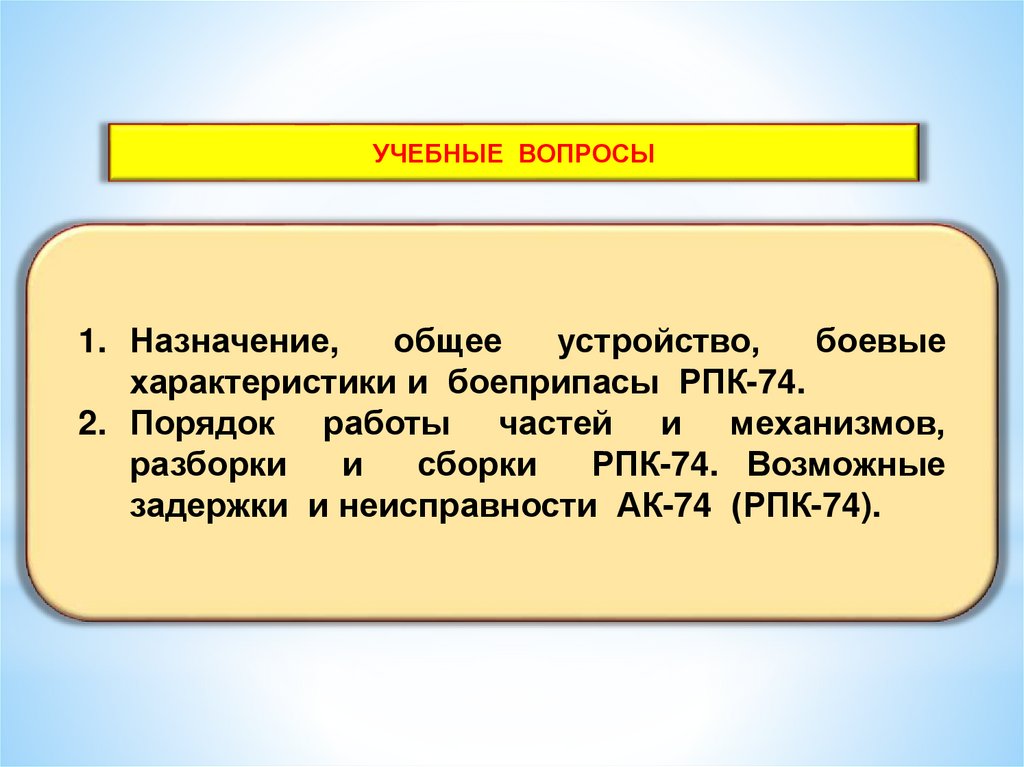 УЧЕБНЫЕ ВОПРОСЫ

1. Назначение, общее устройство, боевые характеристики и боеприпасы РПК-74.
2. Порядок работы частей и механизмов, разборки и сборки РПК-74. Возможные задержки и неисправности АК-74 (РПК-74).